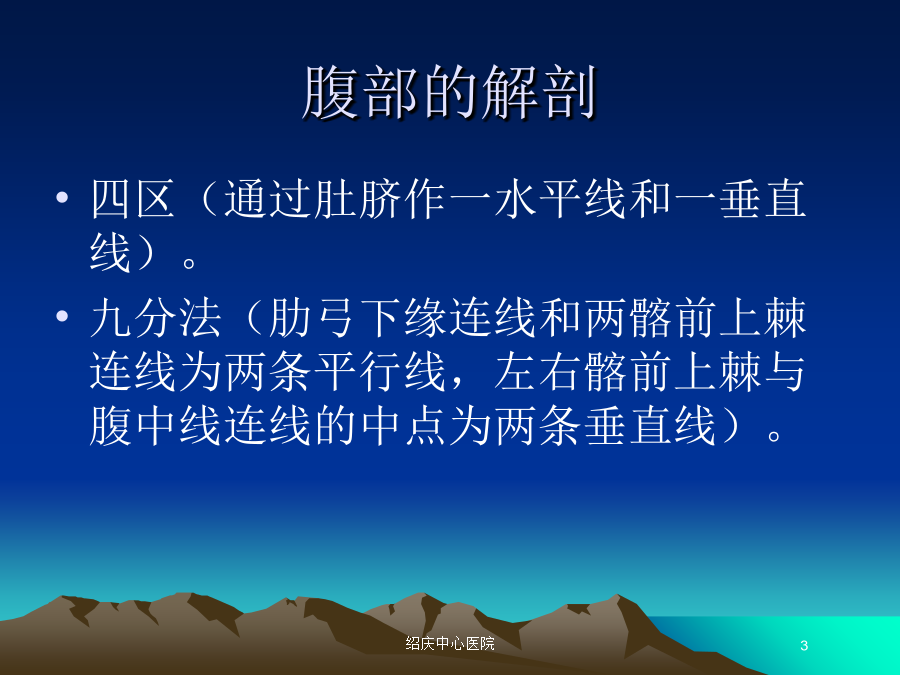 腹部的解剖

• 四区（通过肚脐作一水平线和一垂直线）。

• 九分法（肋弓下缘连线和两髂前上棘连线为两条平行线，左右髂前上棘与腹中线连线的中点为两条垂直线）。

绍庆中心医院

3